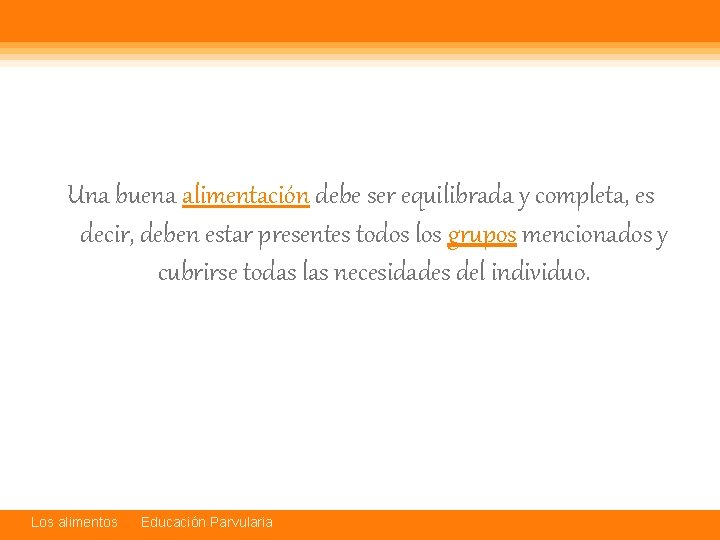 Una buena alimentación debe ser equilibrada y completa, es decir, deben estar presentes todos los grupos mencionados y cubrirse todas las necesidades del individuo.

Los alimentos Educación Parvularia